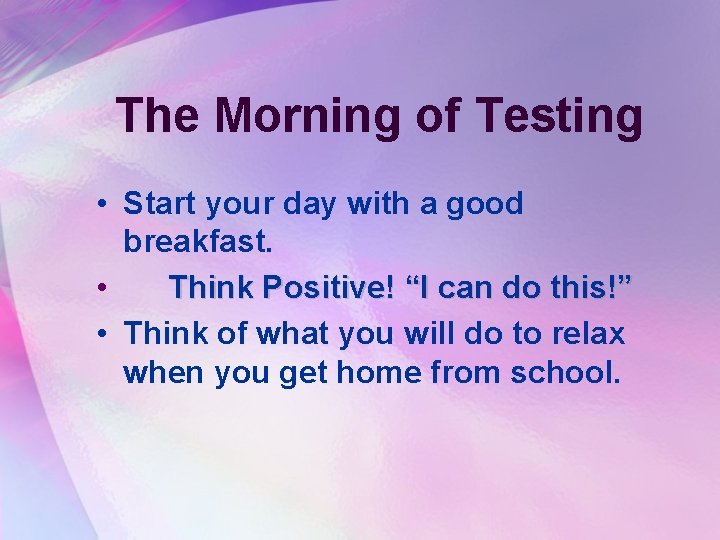 The Morning of Testing

• Start your day with a good breakfast.
• Think Positive! “I can do this!”
• Think of what you will do to relax when you get home from school.